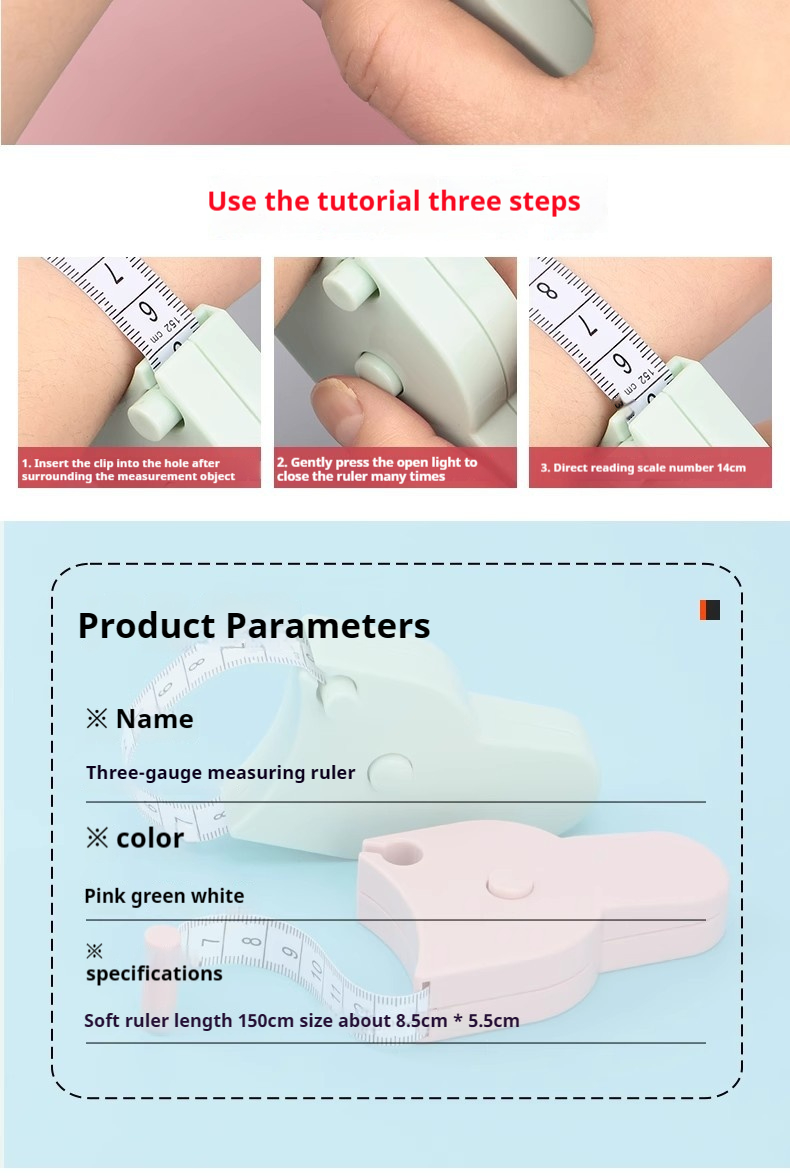 Use the tutorial three steps

7
6
152 cm

1. Insert the clip into the hole after surrounding the measurement object

2. Gently press the open light to close the ruler many times

8
7
6
152 cm

3. Direct reading scale number 14cm

Product Parameters

※ Name

Three-gauge measuring ruler

※ color

Pink green white

※ specifications

Soft ruler length 150cm size about 8.5cm * 5.5cm